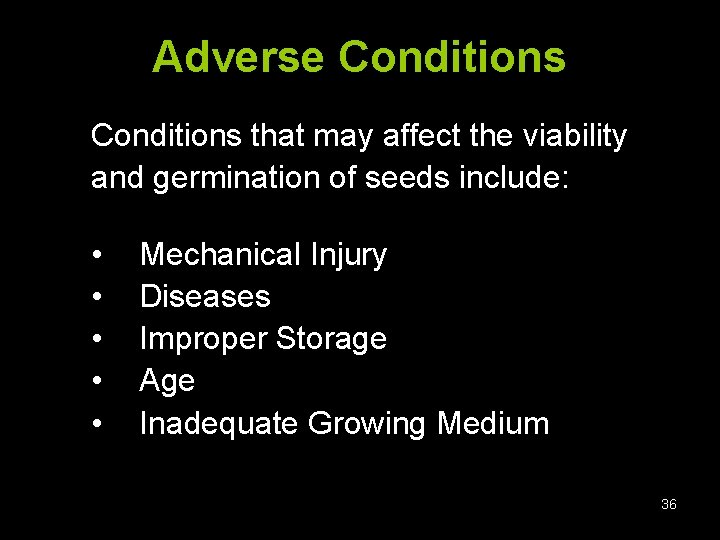 Adverse Conditions

Conditions that may affect the viability and germination of seeds include:

• Mechanical Injury
• Diseases
• Improper Storage
• Age
• Inadequate Growing Medium

36